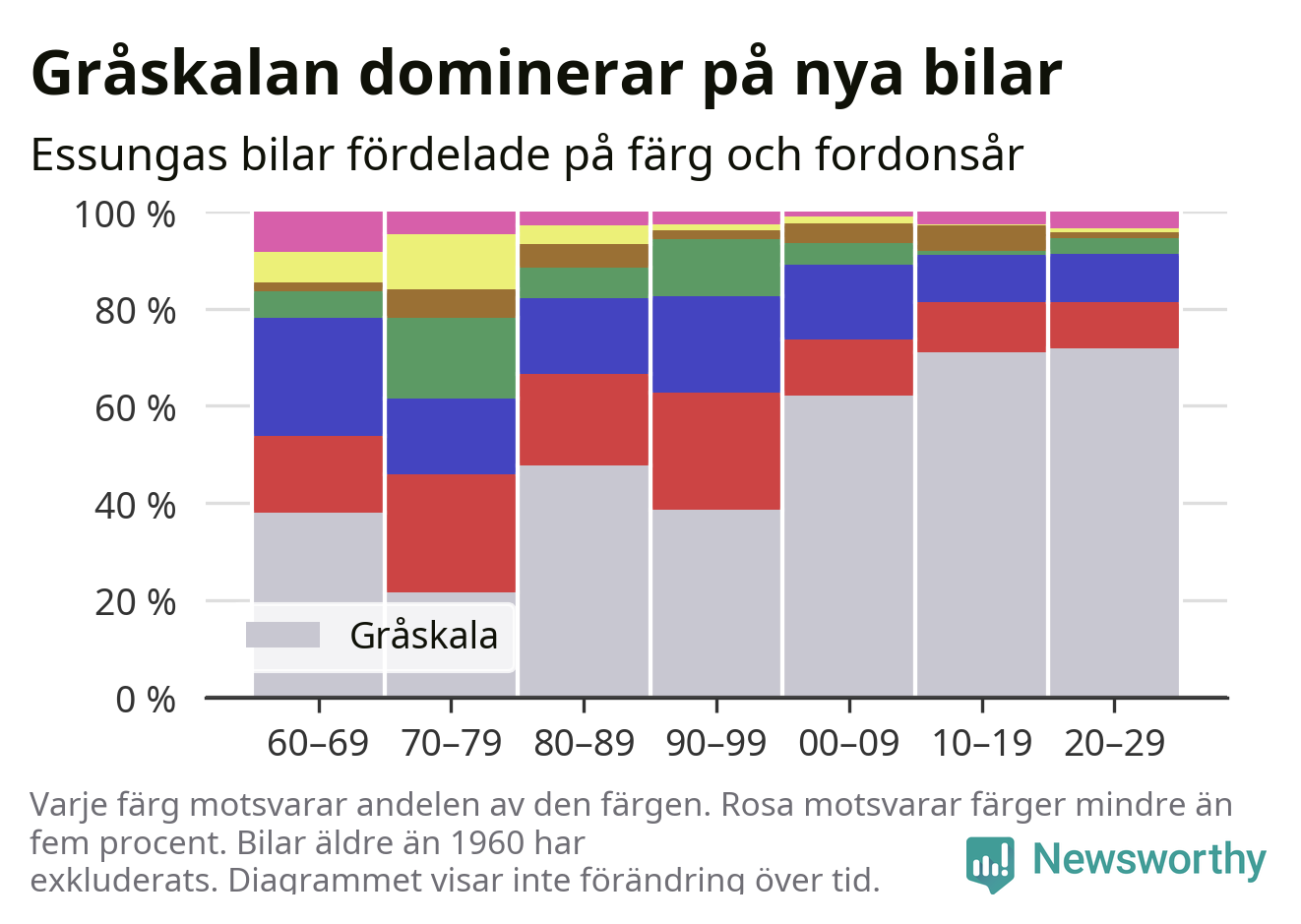 Gråskalan dominerar på nya bilar

Essungas bilar fördelade på färg och fordonsår

100 %
80 %
60 %
40 %
20 %
0 %

Gråskala

60–69
70–79
80–89
90–99
00–09
10–19
20–29

Varje färg motsvarar andelen av den färgen. Rosa motsvarar färger mindre än fem procent. Bilar äldre än 1960 har exkluderats. Diagrammet visar inte förändring över tid.

Newsworthy